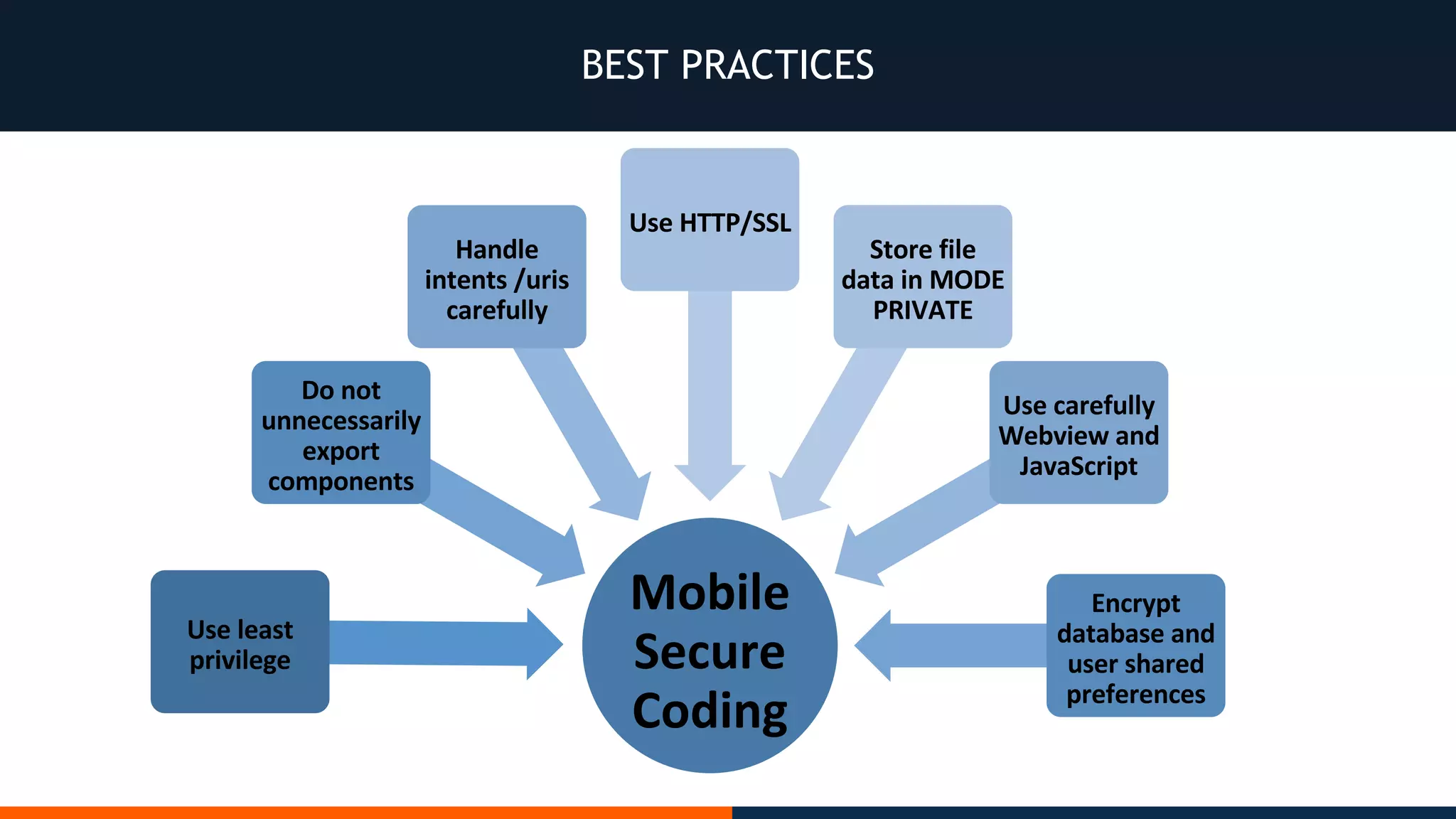 BEST PRACTICES

Use least privilege

Do not unnecessarily export components

Handle intents /uris carefully

Use HTTP/SSL

Store file data in MODE PRIVATE

Use carefully Webview and JavaScript

Encrypt database and user shared preferences

Mobile Secure Coding